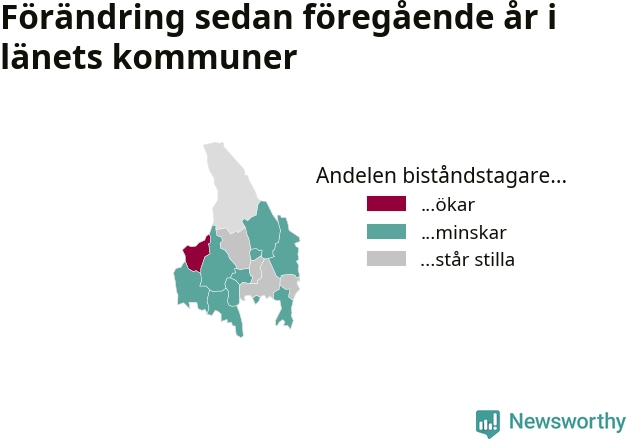 Förändring sedan föregående år i länets kommuner

Andelen biståndstagare...
...ökar
...minskar
...står stilla

Newsworthy